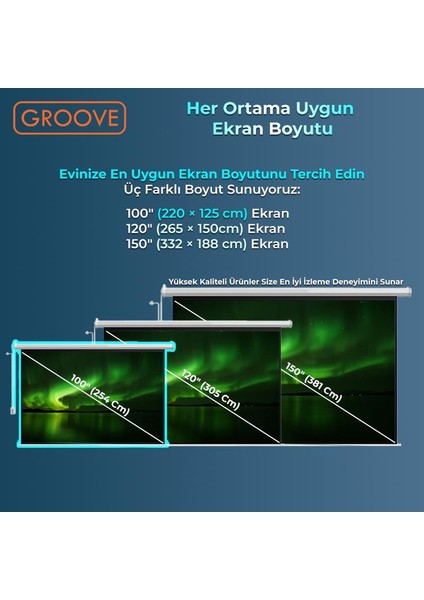 GROOVE

Her Ortama Uygun Ekran Boyutu

Evinize En Uygun Ekran Boyutunu Tercih Edin
Üç Farklı Boyut Sunuyoruz:

100" (220 × 125 cm) Ekran
120" (265 × 150cm) Ekran
150" (332 × 188 cm) Ekran

Yüksek Kaliteli Ürünler Size En İyi İzleme Deneyimini Sunar

100" (254 Cm)
120" (305 Cm)
150" (381 Cm)